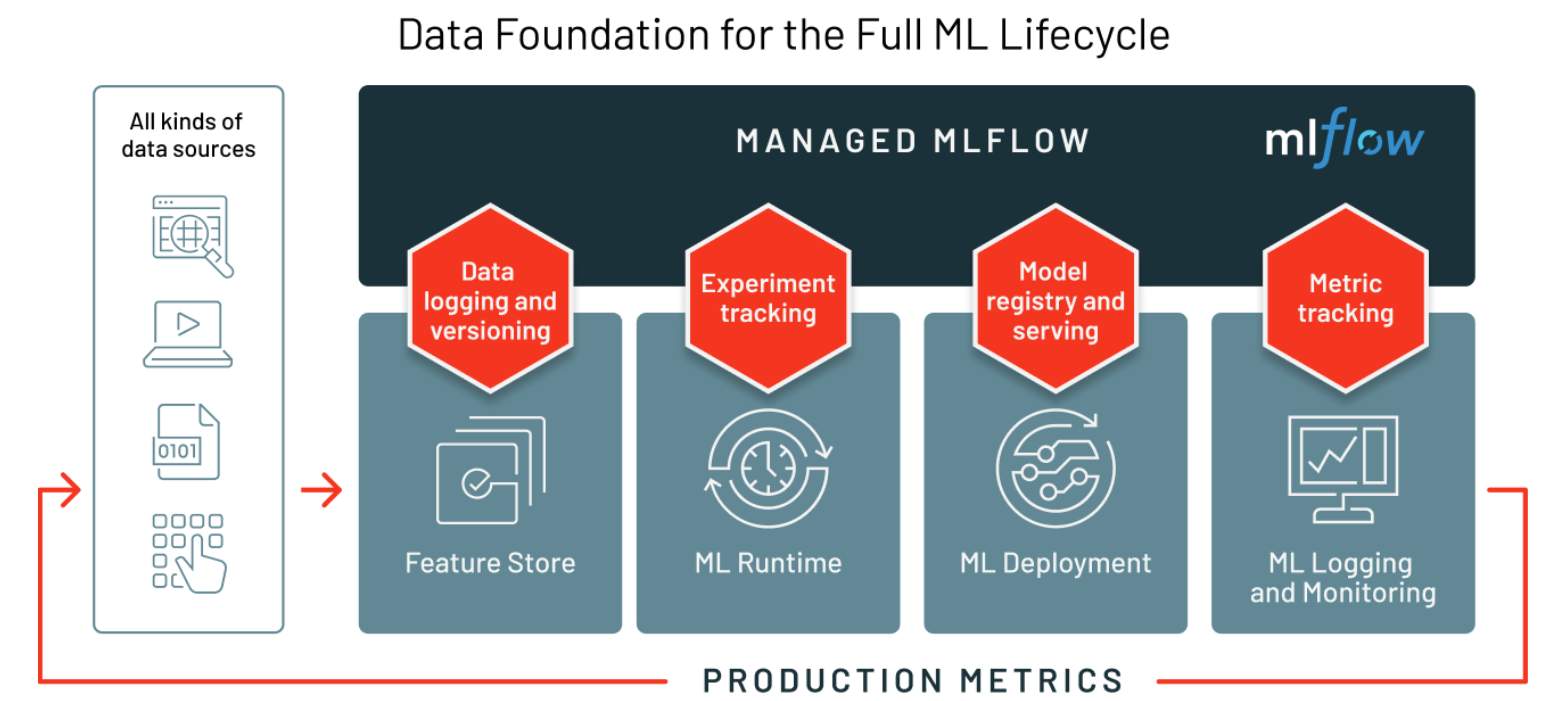 Data Foundation for the Full ML Lifecycle

All kinds of data sources

0101

MANAGED MLFLOW

mlflow

Data logging and versioning

Experiment tracking

Model registry and serving

Metric tracking

Feature Store

ML Runtime

ML Deployment

ML Logging and Monitoring

PRODUCTION METRICS